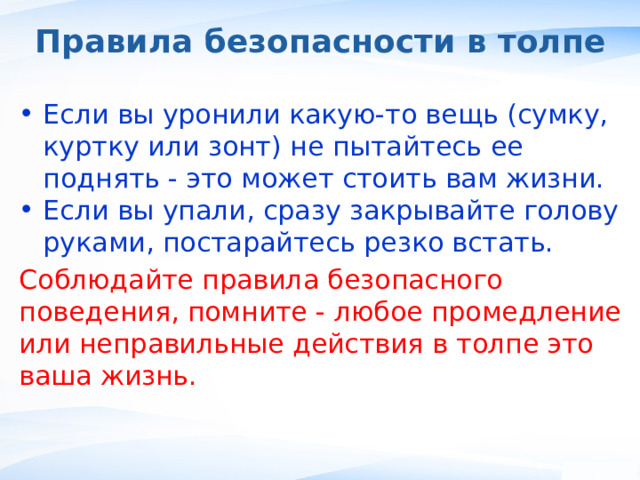 Правила безопасности в толпе

• Если вы уронили какую-то вещь (сумку, куртку или зонт) не пытайтесь ее поднять - это может стоить вам жизни.
• Если вы упали, сразу закрывайте голову руками, постарайтесь резко встать.

Соблюдайте правила безопасного поведения, помните - любое промедление или неправильные действия в толпе это ваша жизнь.